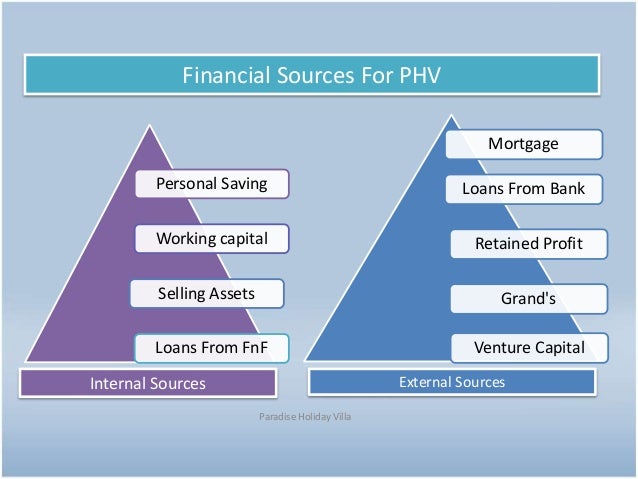 Financial Sources For PHV

Personal Saving

Working capital

Selling Assets

Loans From FnF

Internal Sources

Mortgage

Loans From Bank

Retained Profit

Grand's

Venture Capital

External Sources

Paradise Holiday Villa